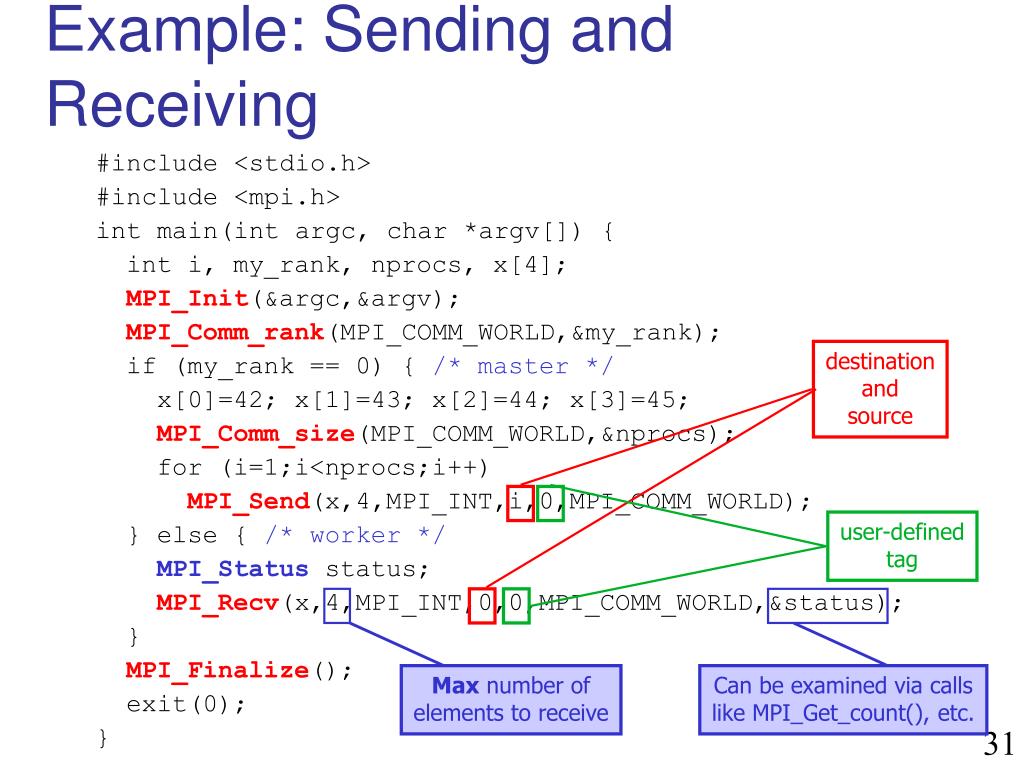 Example: Sending and Receiving

#include <stdio.h>
#include <mpi.h>
int main(int argc, char *argv[]) {
  int i, my_rank, nprocs, x[4];
  MPI_Init(&argc,&argv);
  MPI_Comm_rank(MPI_COMM_WORLD,&my_rank);
  if (my_rank == 0) { /* master */
    x[0]=42; x[1]=43; x[2]=44; x[3]=45;
    MPI_Comm_size(MPI_COMM_WORLD,&nprocs);
    for (i=1;i<nprocs;i++)
      MPI_Send(x,4,MPI_INT,i,0,MPI_COMM_WORLD);
  } else { /* worker */
    MPI_Status status;
    MPI_Recv(x,4,MPI_INT,0,0,MPI_COMM_WORLD,&status);
  }
  MPI_Finalize();
  exit(0);
}

destination and source

user-defined tag

Max number of elements to receive

Can be examined via calls like MPI_Get_count(), etc.

31